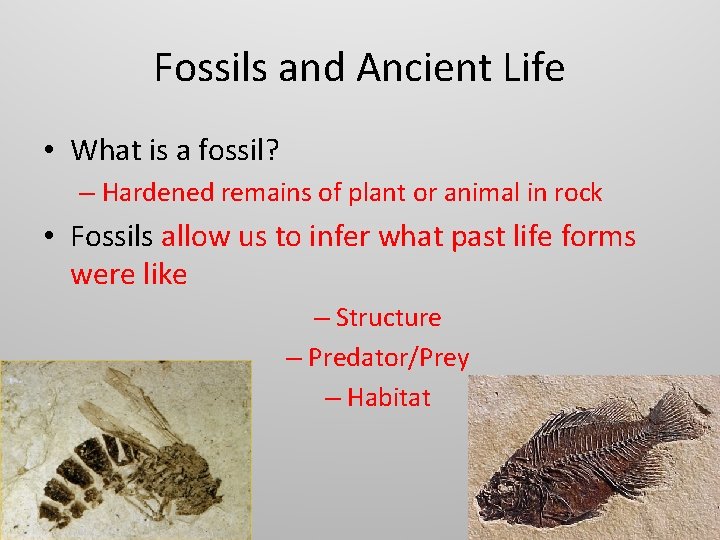 Fossils and Ancient Life

• What is a fossil?

– Hardened remains of plant or animal in rock

• Fossils allow us to infer what past life forms were like

– Structure

– Predator/Prey

– Habitat